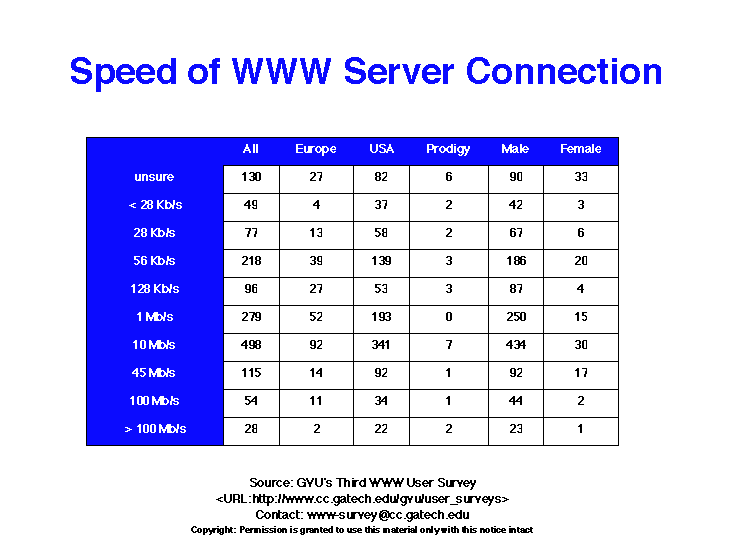 Speed of WWW Server Connection

| | All | Europe | USA | Prodigy | Male | Female |
|---|---|---|---|---|---|---|
| unsure | 130 | 27 | 82 | 6 | 90 | 33 |
| < 28 Kb/s | 49 | 4 | 37 | 2 | 42 | 3 |
| 28 Kb/s | 77 | 13 | 58 | 2 | 67 | 6 |
| 56 Kb/s | 218 | 39 | 139 | 3 | 186 | 20 |
| 128 Kb/s | 96 | 27 | 53 | 3 | 87 | 4 |
| 1 Mb/s | 279 | 52 | 193 | 0 | 250 | 15 |
| 10 Mb/s | 498 | 92 | 341 | 7 | 434 | 30 |
| 45 Mb/s | 115 | 14 | 92 | 1 | 92 | 17 |
| 100 Mb/s | 54 | 11 | 34 | 1 | 44 | 2 |
| > 100 Mb/s | 28 | 2 | 22 | 2 | 23 | 1 |

Source: GVU's Third WWW User Survey
<URL:http://www.cc.gatech.edu/gvu/user_surveys>
Contact: www-survey@cc.gatech.edu
Copyright: Permission is granted to use this material only with this notice intact